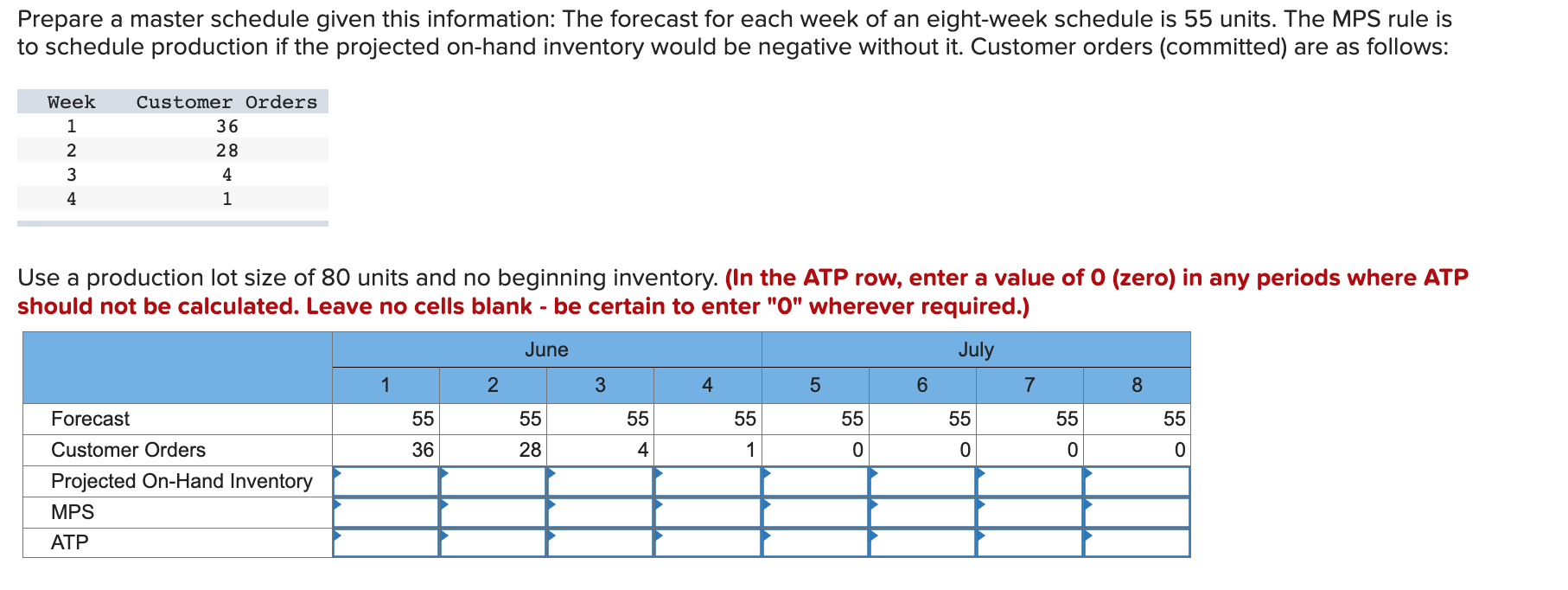 Prepare a master schedule given this information: The forecast for each week of an eight-week schedule is 55 units. The MPS rule is to schedule production if the projected on-hand inventory would be negative without it. Customer orders (committed) are as follows:

| Week | Customer Orders |
|---|---|
| 1 | 36 |
| 2 | 28 |
| 3 | 4 |
| 4 | 1 |

Use a production lot size of 80 units and no beginning inventory. (In the ATP row, enter a value of 0 (zero) in any periods where ATP should not be calculated. Leave no cells blank - be certain to enter "0" wherever required.)

| | June | | | | July | | | |
|---|---|---|---|---|---|---|---|---|
| | 1 | 2 | 3 | 4 | 5 | 6 | 7 | 8 |
| Forecast | 55 | 55 | 55 | 55 | 55 | 55 | 55 | 55 |
| Customer Orders | 36 | 28 | 4 | 1 | 0 | 0 | 0 | 0 |
| Projected On-Hand Inventory | | | | | | | | |
| MPS | | | | | | | | |
| ATP | | | | | | | | |